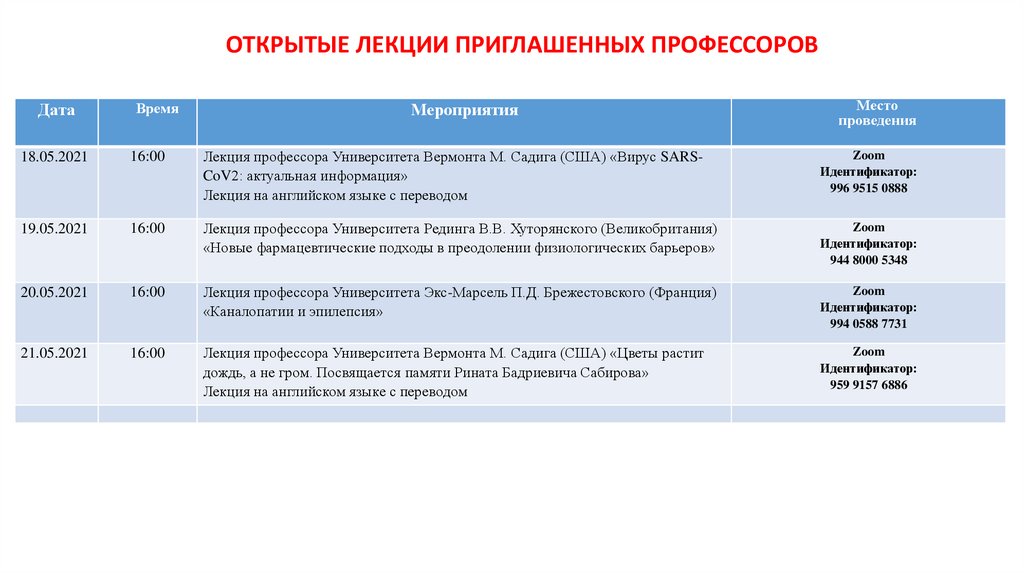 ОТКРЫТЫЕ ЛЕКЦИИ ПРИГЛАШЕННЫХ ПРОФЕССОРОВ

| Дата | Время | Мероприятия | Место проведения |
|---|---|---|---|
| 18.05.2021 | 16:00 | Лекция профессора Университета Вермонта М. Садига (США) «Вирус SARS-CoV2: актуальная информация» Лекция на английском языке с переводом | Zoom Идентификатор: 996 9515 0888 |
| 19.05.2021 | 16:00 | Лекция профессора Университета Рединга В.В. Хуторянского (Великобритания) «Новые фармацевтические подходы в преодолении физиологических барьеров» | Zoom Идентификатор: 944 8000 5348 |
| 20.05.2021 | 16:00 | Лекция профессора Университета Экс-Марсель П.Д. Брежестовского (Франция) «Каналопатии и эпилепсия» | Zoom Идентификатор: 994 0588 7731 |
| 21.05.2021 | 16:00 | Лекция профессора Университета Вермонта М. Садига (США) «Цветы растит дождь, а не гром. Посвящается памяти Рината Бадриевича Сабирова» Лекция на английском языке с переводом | Zoom Идентификатор: 959 9157 6886 |
| | | | |